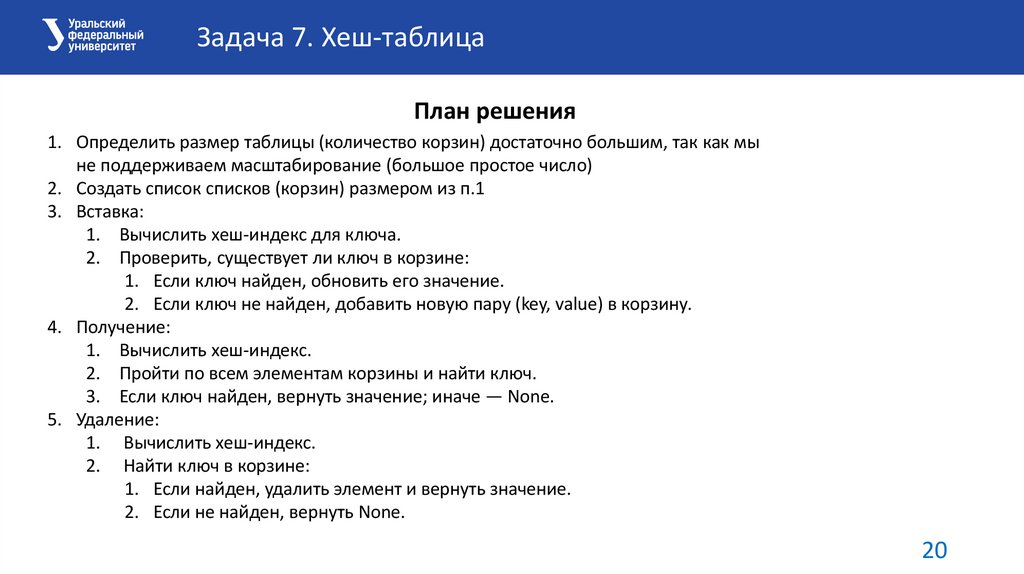 Уральский федеральный университет

Задача 7. Хеш-таблица

План решения

1. Определить размер таблицы (количество корзин) достаточно большим, так как мы не поддерживаем масштабирование (большое простое число)
2. Создать список списков (корзин) размером из п.1
3. Вставка:
 1. Вычислить хеш-индекс для ключа.
 2. Проверить, существует ли ключ в корзине:
  1. Если ключ найден, обновить его значение.
  2. Если ключ не найден, добавить новую пару (key, value) в корзину.
4. Получение:
 1. Вычислить хеш-индекс.
 2. Пройти по всем элементам корзины и найти ключ.
 3. Если ключ найден, вернуть значение; иначе — None.
5. Удаление:
 1. Вычислить хеш-индекс.
 2. Найти ключ в корзине:
  1. Если найден, удалить элемент и вернуть значение.
  2. Если не найден, вернуть None.

20